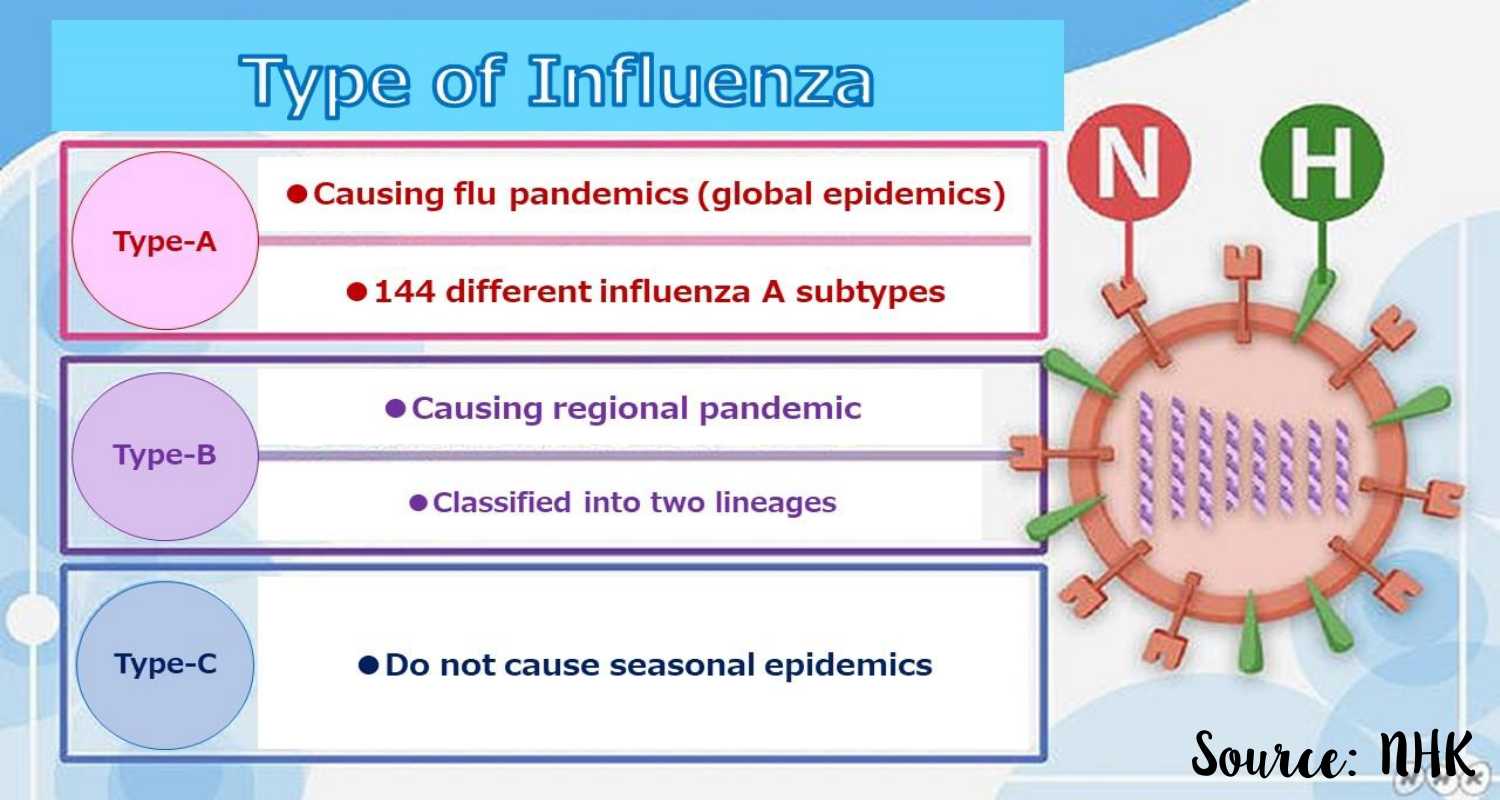 Type of Influenza

Type-A

● Causing flu pandemics (global epidemics)

● 144 different influenza A subtypes

Type-B

● Causing regional pandemic

● Classified into two lineages

Type-C

● Do not cause seasonal epidemics

N

H

Source: NHK